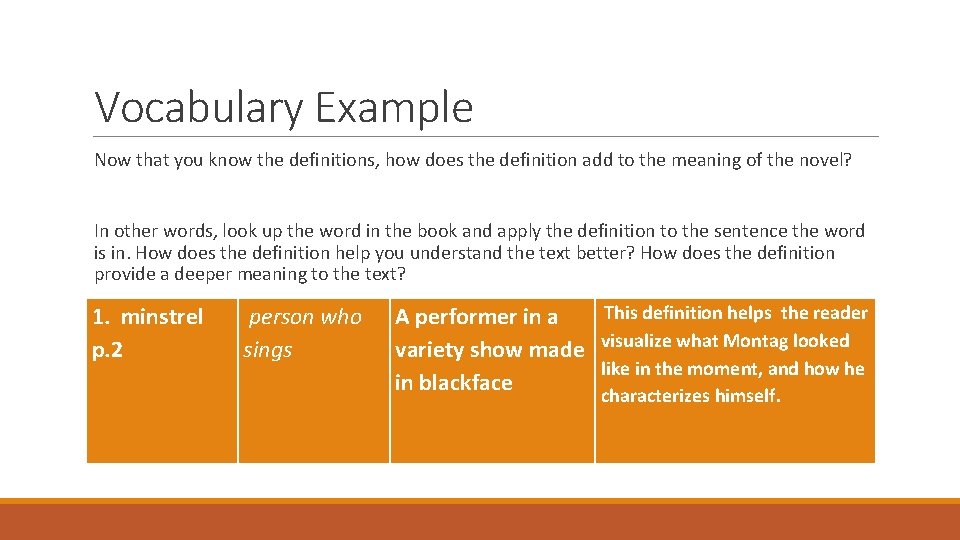 Vocabulary Example

Now that you know the definitions, how does the definition add to the meaning of the novel?

In other words, look up the word in the book and apply the definition to the sentence the word is in. How does the definition help you understand the text better? How does the definition provide a deeper meaning to the text?

| 1. minstrel p.2 | person who sings | A performer in a variety show made in blackface | This definition helps the reader visualize what Montag looked like in the moment, and how he characterizes himself. |
|---|---|---|---|